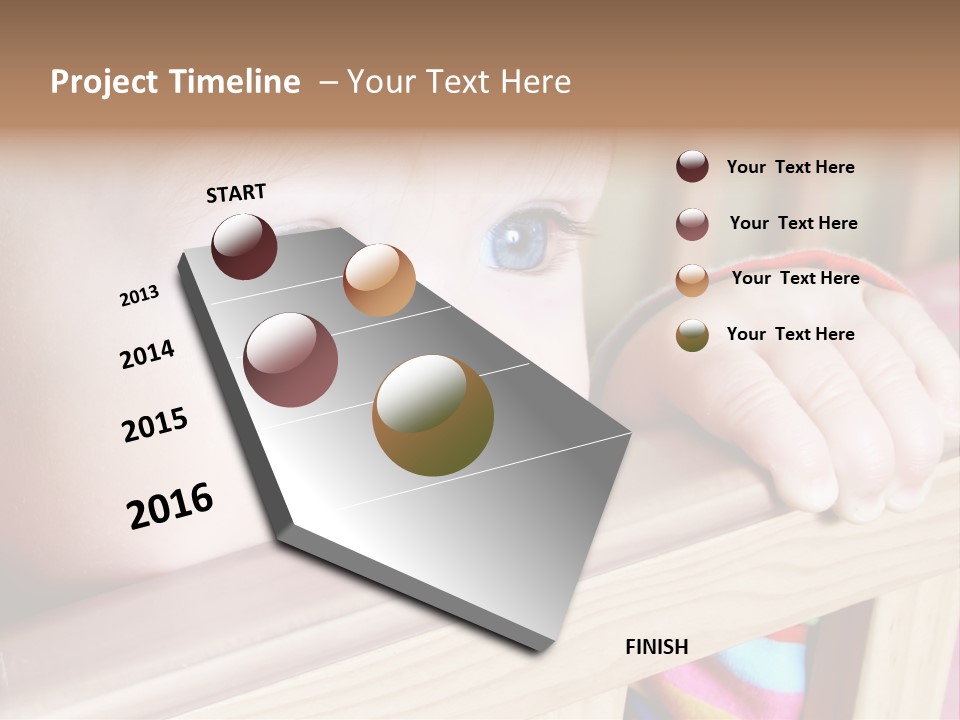 Project Timeline – Your Text Here

START

2013

2014

2015

2016

FINISH

Your Text Here

Your Text Here

Your Text Here

Your Text Here